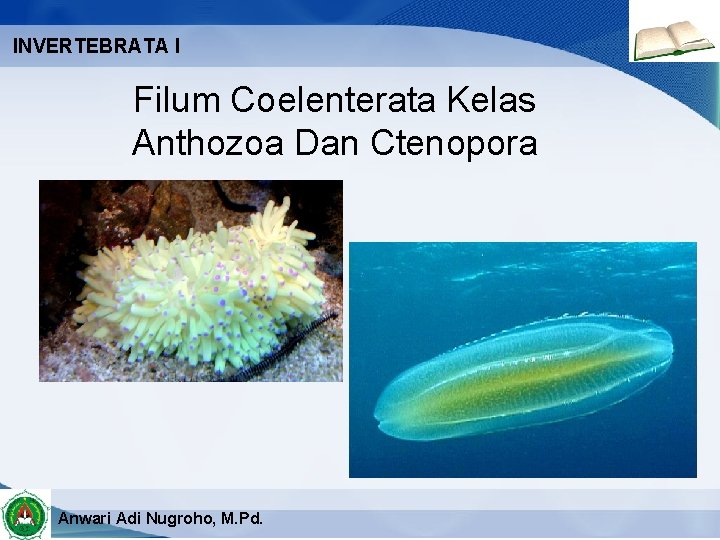 INVERTEBRATA I

Filum Coelenterata Kelas Anthozoa Dan Ctenopora

Anwari Adi Nugroho, M.Pd.